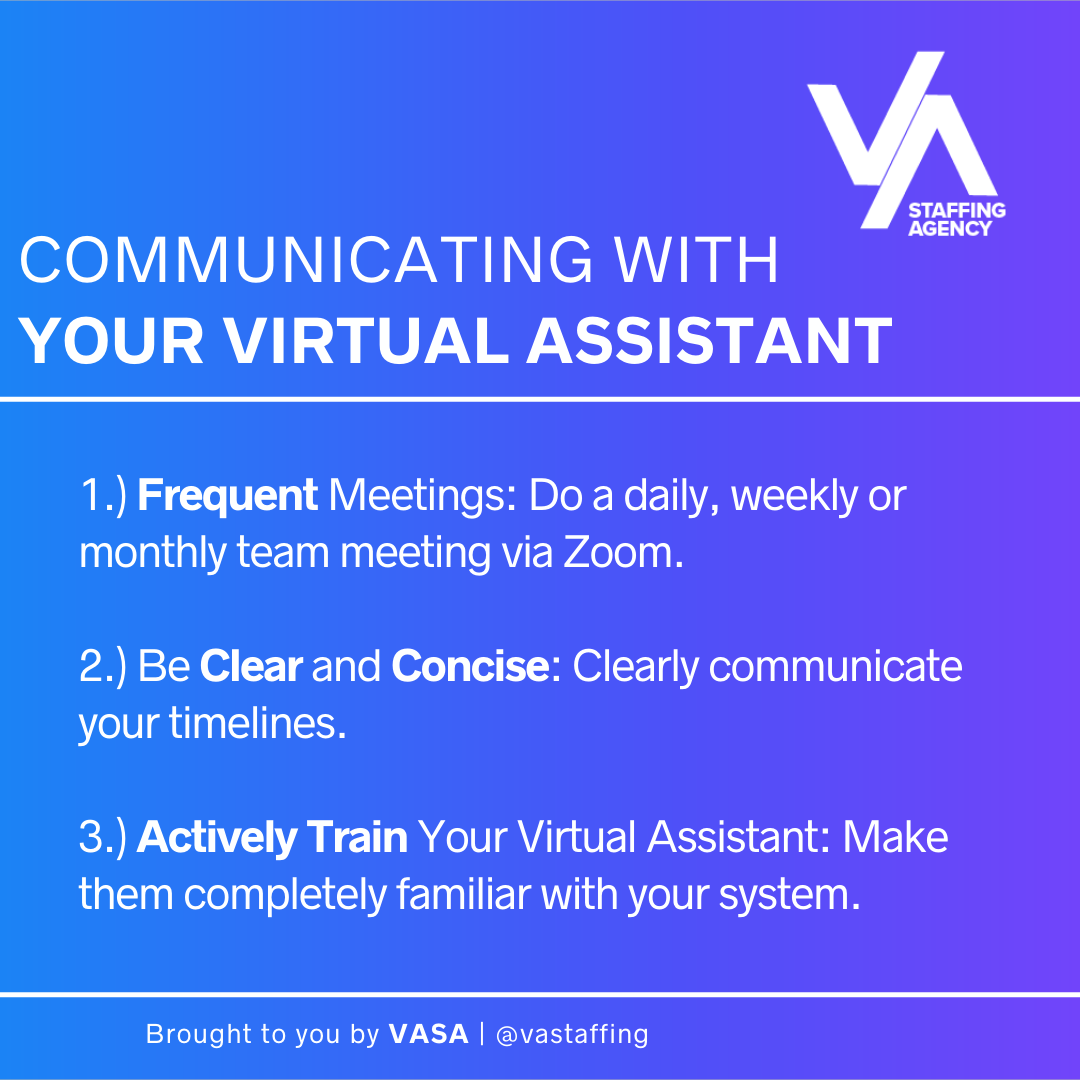 VA
STAFFING AGENCY

COMMUNICATING WITH
YOUR VIRTUAL ASSISTANT

1.) Frequent Meetings: Do a daily, weekly or monthly team meeting via Zoom.

2.) Be Clear and Concise: Clearly communicate your timelines.

3.) Actively Train Your Virtual Assistant: Make them completely familiar with your system.

Brought to you by VASA | @vastaffing